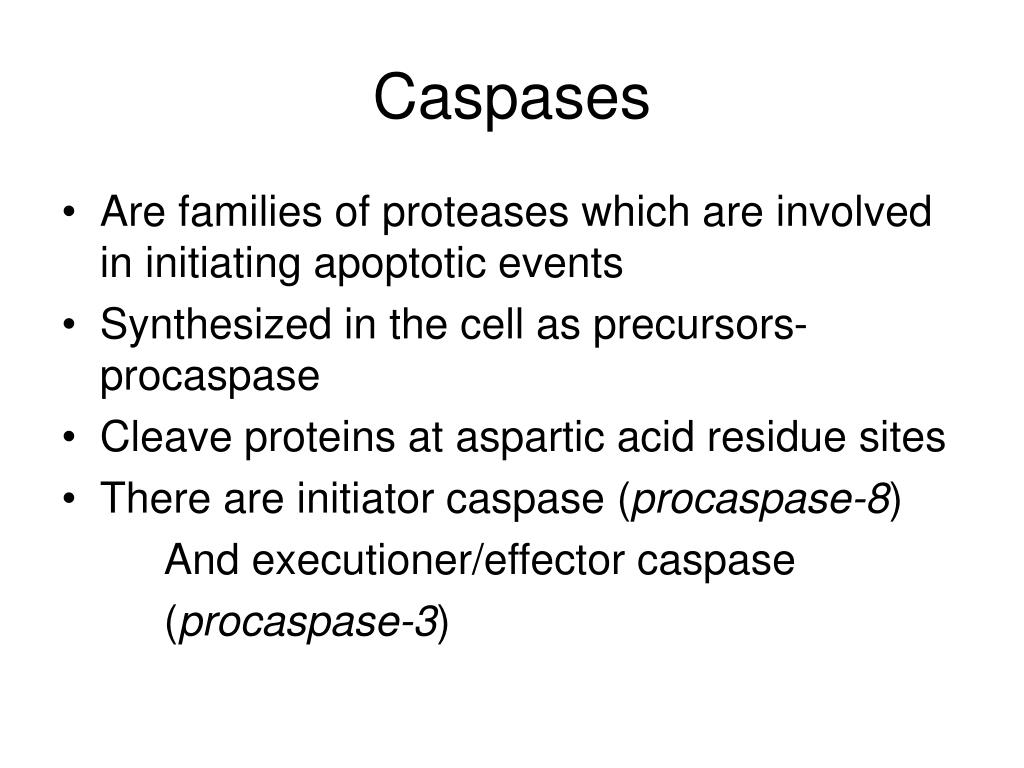 Caspases

• Are families of proteases which are involved in initiating apoptotic events
• Synthesized in the cell as precursors-procaspase
• Cleave proteins at aspartic acid residue sites
• There are initiator caspase (procaspase-8)
And executioner/effector caspase
(procaspase-3)